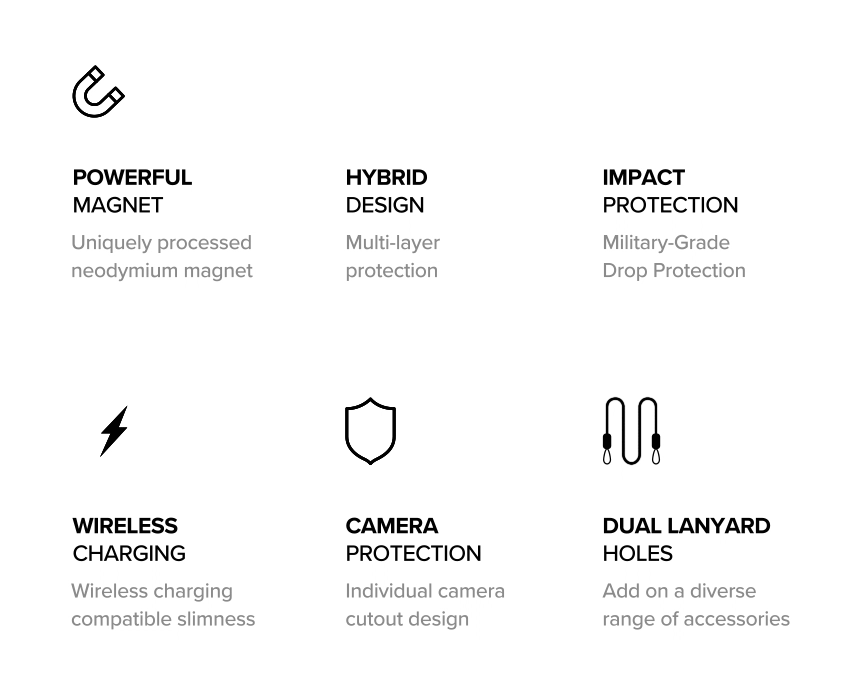 POWERFUL
MAGNET

Uniquely processed neodymium magnet

HYBRID
DESIGN

Multi-layer protection

IMPACT
PROTECTION

Military-Grade Drop Protection

WIRELESS
CHARGING

Wireless charging compatible slimness

CAMERA
PROTECTION

Individual camera cutout design

DUAL LANYARD
HOLES

Add on a diverse range of accessories